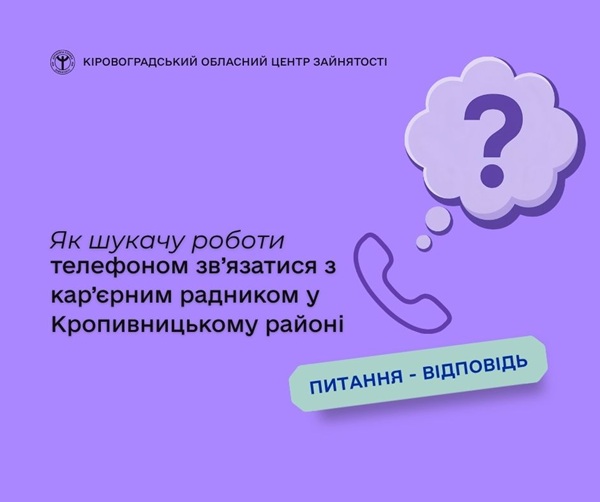 КІРОВОГРАДСЬКИЙ ОБЛАСНИЙ ЦЕНТР ЗАЙНЯТОСТІ

?

Як шукачу роботи телефоном зв'язатися з кар'єрним радником у Кропивницькому районі

ПИТАННЯ - ВІДПОВІДЬ